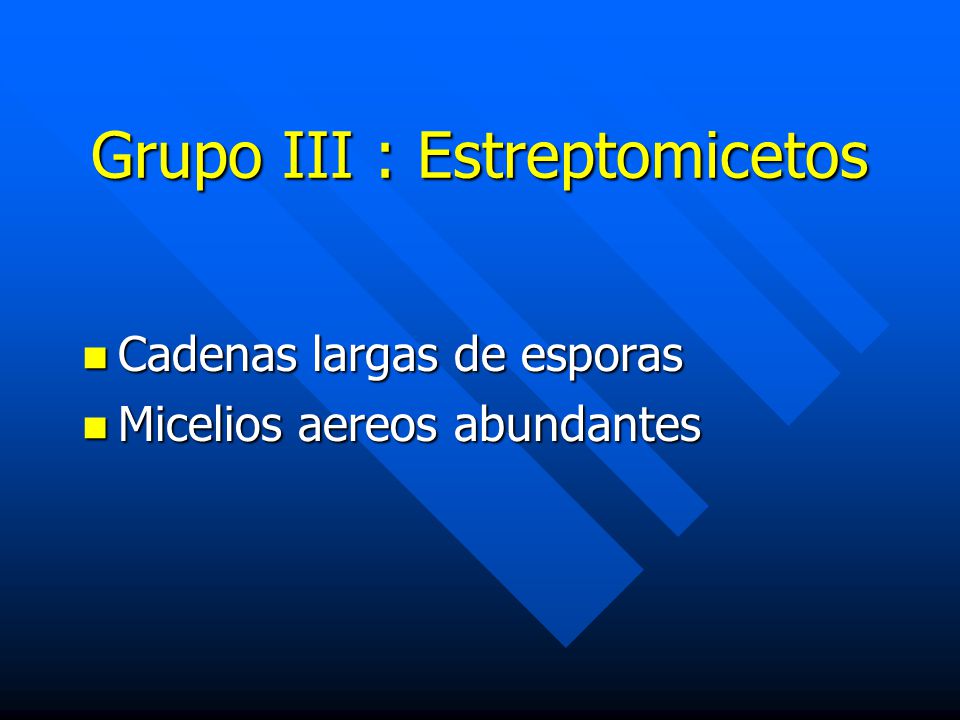 Grupo III : Estreptomicetos

Cadenas largas de esporas
Micelios aereos abundantes